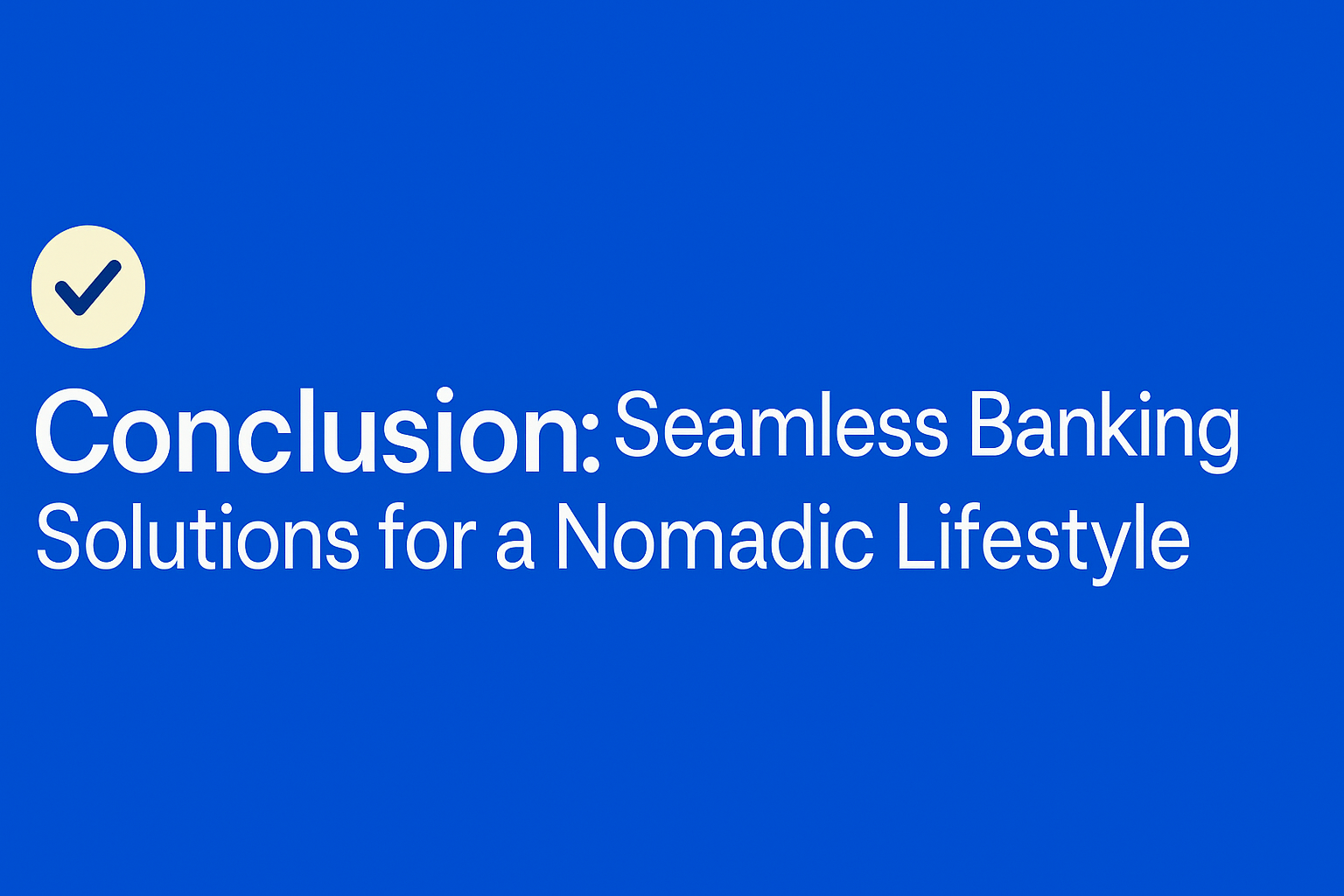 Conclusion: Seamless Banking Solutions for a Nomadic Lifestyle